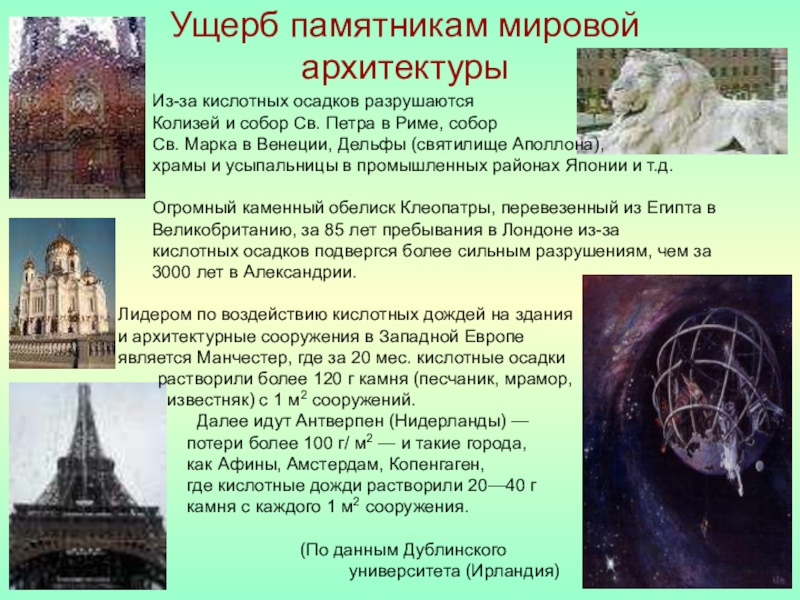 Ущерб памятникам мировой архитектуры

Из-за кислотных осадков разрушаются Колизей и собор Св. Петра в Риме, собор Св. Марка в Венеции, Дельфы (святилище Аполлона), храмы и усыпальницы в промышленных районах Японии и т.д.

Огромный каменный обелиск Клеопатры, перевезенный из Египта в Великобританию, за 85 лет пребывания в Лондоне из-за кислотных осадков подвергся более сильным разрушениям, чем за 3000 лет в Александрии.

Лидером по воздействию кислотных дождей на здания и архитектурные сооружения в Западной Европе является Манчестер, где за 20 мес. кислотные осадки растворили более 120 г камня (песчаник, мрамор, известняк) с 1 м$^2$ сооружений.

Далее идут Антверпен (Нидерланды) — потери более 100 г/ м$^2$ — и такие города, как Афины, Амстердам, Копенгаген, где кислотные дожди растворили 20—40 г камня с каждого 1 м$^2$ сооружения.

(По данным Дублинского университета (Ирландия)